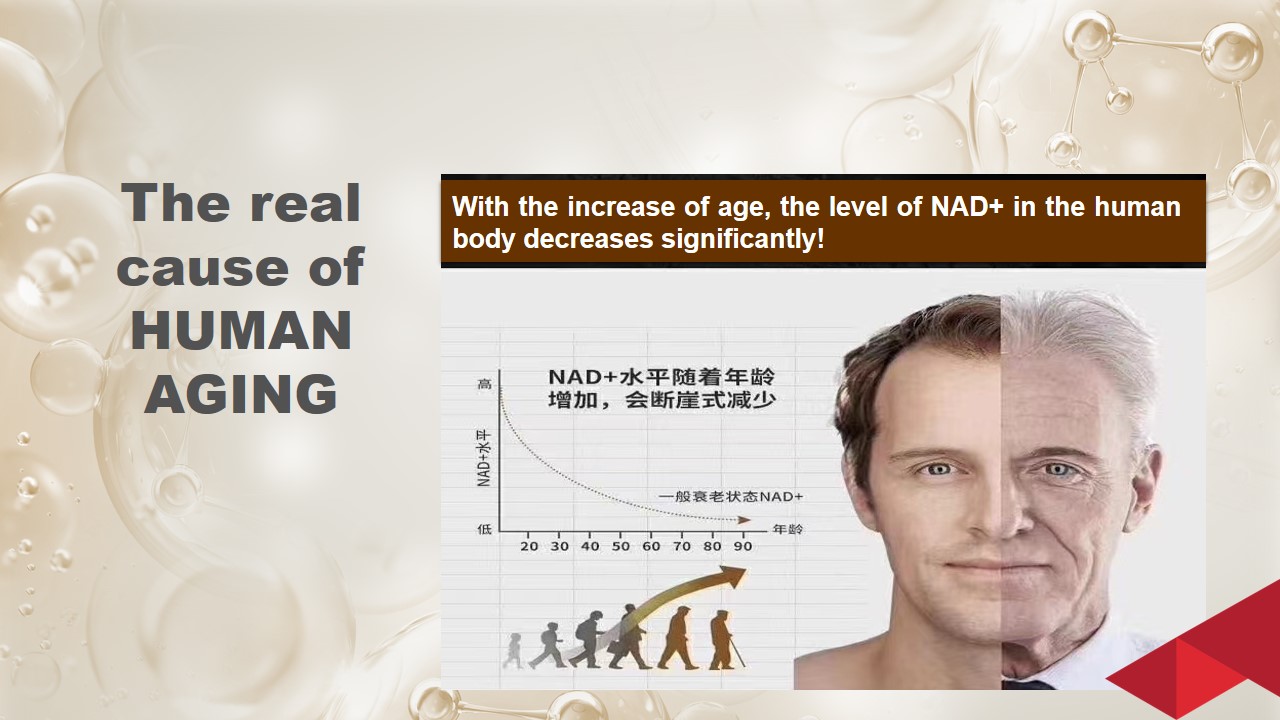 The real cause of HUMAN AGING

With the increase of age, the level of NAD+ in the human body decreases significantly!

NAD+水平随着年龄增加，会断崖式减少

高

NAD+水平

低

一般衰老状态NAD+

年龄

20 30 40 50 60 70 80 90